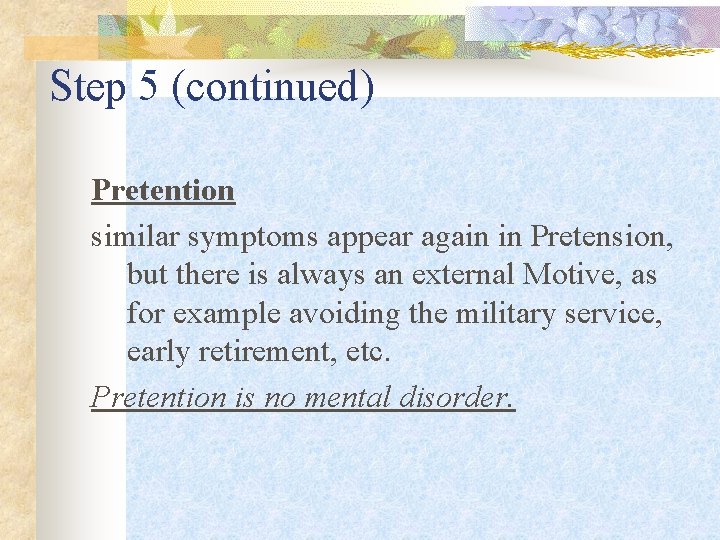 Step 5 (continued)

Pretention

similar symptoms appear again in Pretension, but there is always an external Motive, as for example avoiding the military service, early retirement, etc.

Pretention is no mental disorder.